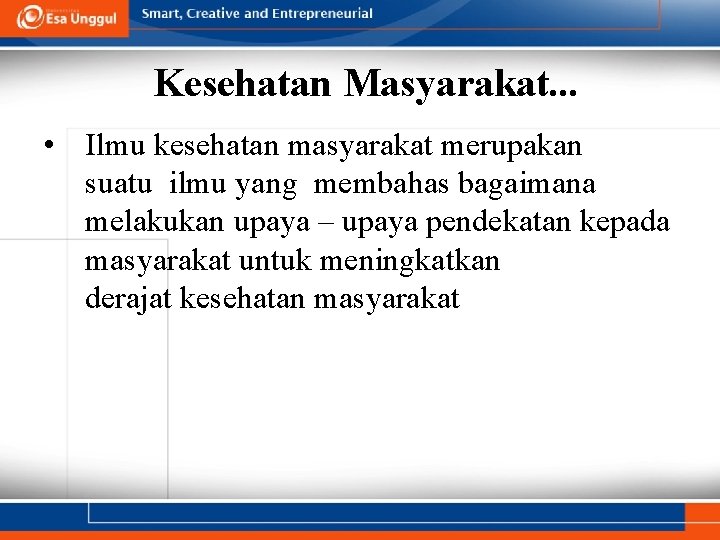 Esa Unggul

Smart, Creative and Entrepreneurial

Kesehatan Masyarakat...

• Ilmu kesehatan masyarakat merupakan suatu ilmu yang membahas bagaimana melakukan upaya – upaya pendekatan kepada masyarakat untuk meningkatkan derajat kesehatan masyarakat